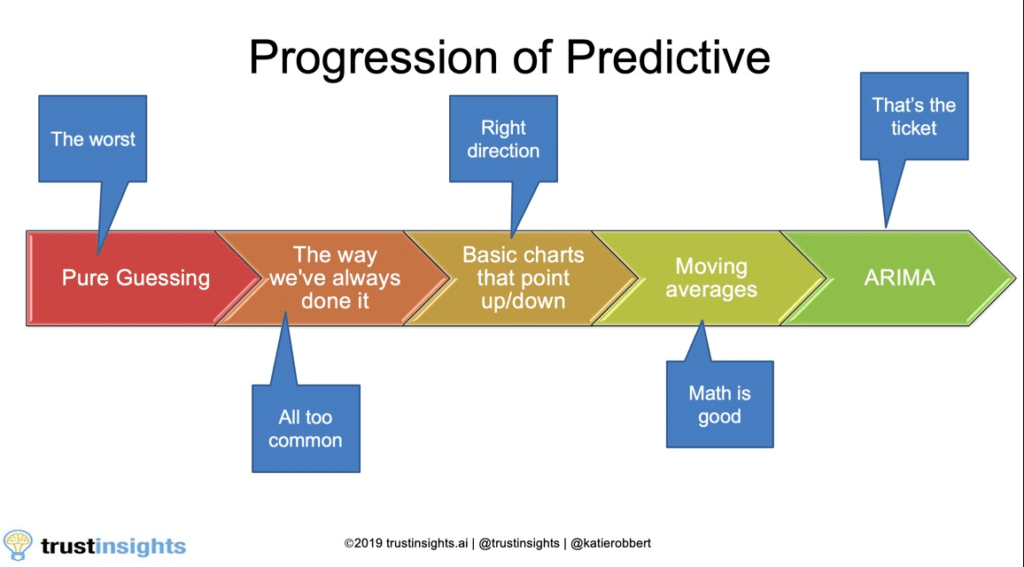 Progression of Predictive

The worst

Right direction

That's the ticket

Pure Guessing

The way we've always done it

Basic charts that point up/down

Moving averages

ARIMA

All too common

Math is good

trustinsights

©2019 trustinsights.ai | @trustinsights | @katierobbert